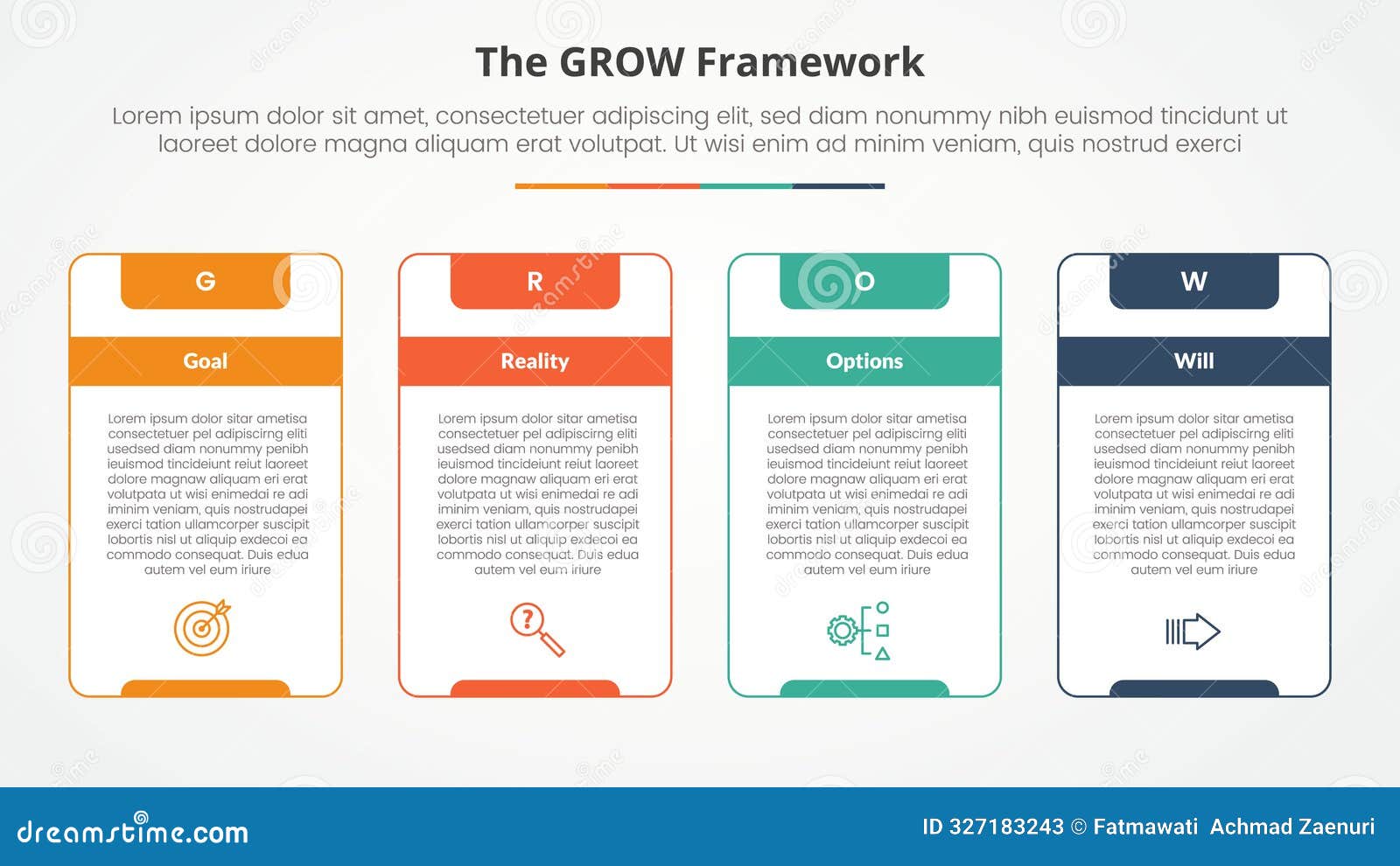 The GROW Framework

Lorem ipsum dolor sit amet, consectetuer adipiscing elit, sed diam nonummy nibh euismod tincidunt ut laoreet dolore magna aliquam erat volutpat. Ut wisi enim ad minim veniam, quis nostrud exerci

G

Goal

Lorem ipsum dolor sitar ametisa consectetuer pel adipiscirng eliti usedsed diam nonummy penibh ieuismod tincideiunt reiut laoreet dolore magnaw aliquam eri erat volutpata ut wisi enimedai re adi iminim veniam, quis nostrudapei exerci tation ullamcorper suscipit lobortis nisl ut aliquip exdecoi ea commodo consequat. Duis edua autem vel eum iriure

R

Reality

Lorem ipsum dolor sitar ametisa consectetuer pel adipiscirng eliti usedsed diam nonummy penibh ieuismod tincideiunt reiut laoreet dolore magnaw aliquam eri erat volutpata ut wisi enimedai re adi iminim veniam, quis nostrudapei exerci tation ullamcorper suscipit lobortis nisl ut aliquip exdecoi ea commodo consequat. Duis edua autem vel eum iriure

O

Options

Lorem ipsum dolor sitar ametisa consectetuer pel adipiscirng eliti usedsed diam nonummy penibh ieuismod tincideiunt reiut laoreet dolore magnaw aliquam eri erat volutpata ut wisi enimedai re adi iminim veniam, quis nostrudapei exerci tation ullamcorper suscipit lobortis nisl ut aliquip exdecoi ea commodo consequat. Duis edua autem vel eum iriure

W

Will

Lorem ipsum dolor sitar ametisa consectetuer pel adipiscirng eliti usedsed diam nonummy penibh ieuismod tincideiunt reiut laoreet dolore magnaw aliquam eri erat volutpata ut wisi enimedai re adi iminim veniam, quis nostrudapei exerci tation ullamcorper suscipit lobortis nisl ut aliquip exdecoi ea commodo consequat. Duis edua autem vel eum iriure

dreamstime.com

ID 327183243 © Fatmawati Achmad Zaenuri